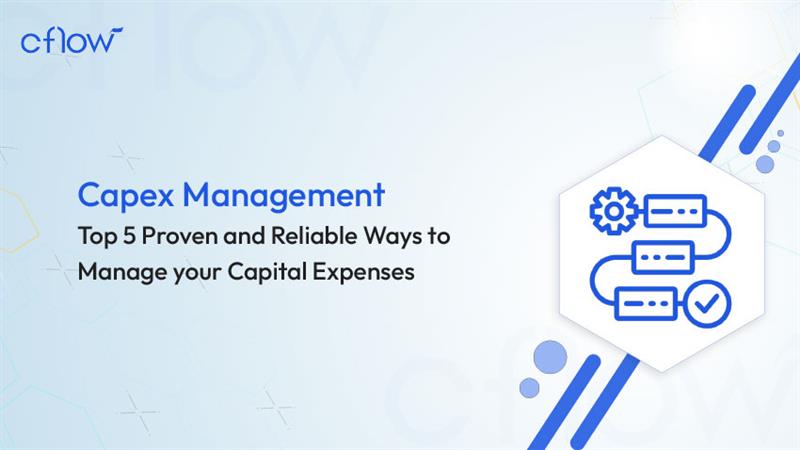 cflow

Capex Management
Top 5 Proven and Reliable Ways to Manage your Capital Expenses